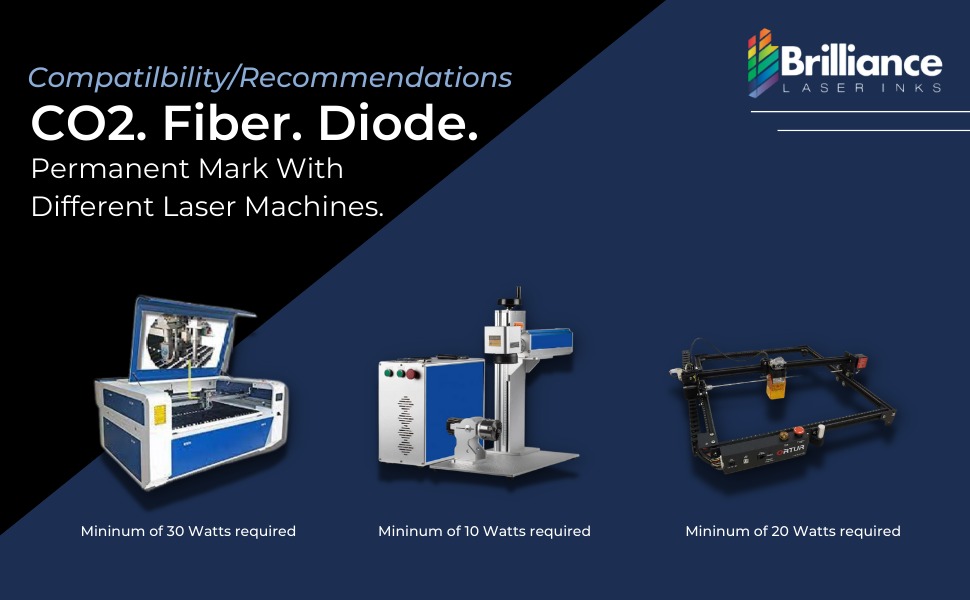 Compatilbility/Recommendations
CO2. Fiber. Diode.
Permanent Mark With Different Laser Machines.

Brilliance
LASER INKS

ORTUR

Mininum of 30 Watts required

Mininum of 10 Watts required

Mininum of 20 Watts required